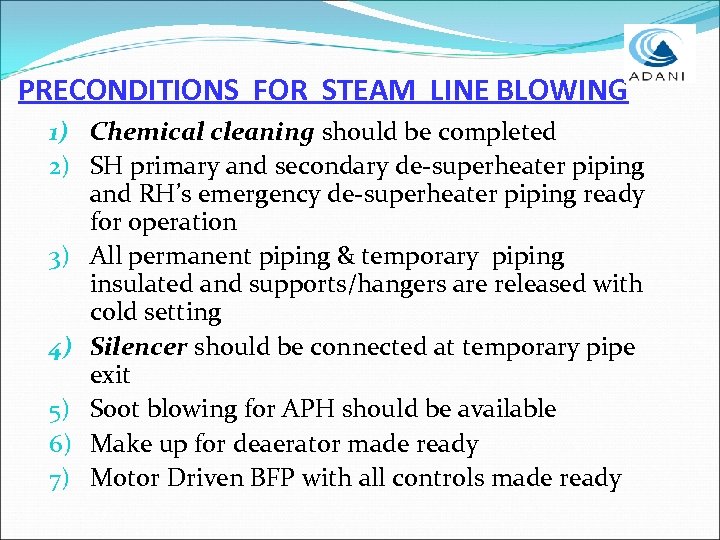 ADANI

PRECONDITIONS FOR STEAM LINE BLOWING

1) Chemical cleaning should be completed
2) SH primary and secondary de-superheater piping and RH's emergency de-superheater piping ready for operation
3) All permanent piping & temporary piping insulated and supports/hangers are released with cold setting
4) Silencer should be connected at temporary pipe exit
5) Soot blowing for APH should be available
6) Make up for deaerator made ready
7) Motor Driven BFP with all controls made ready